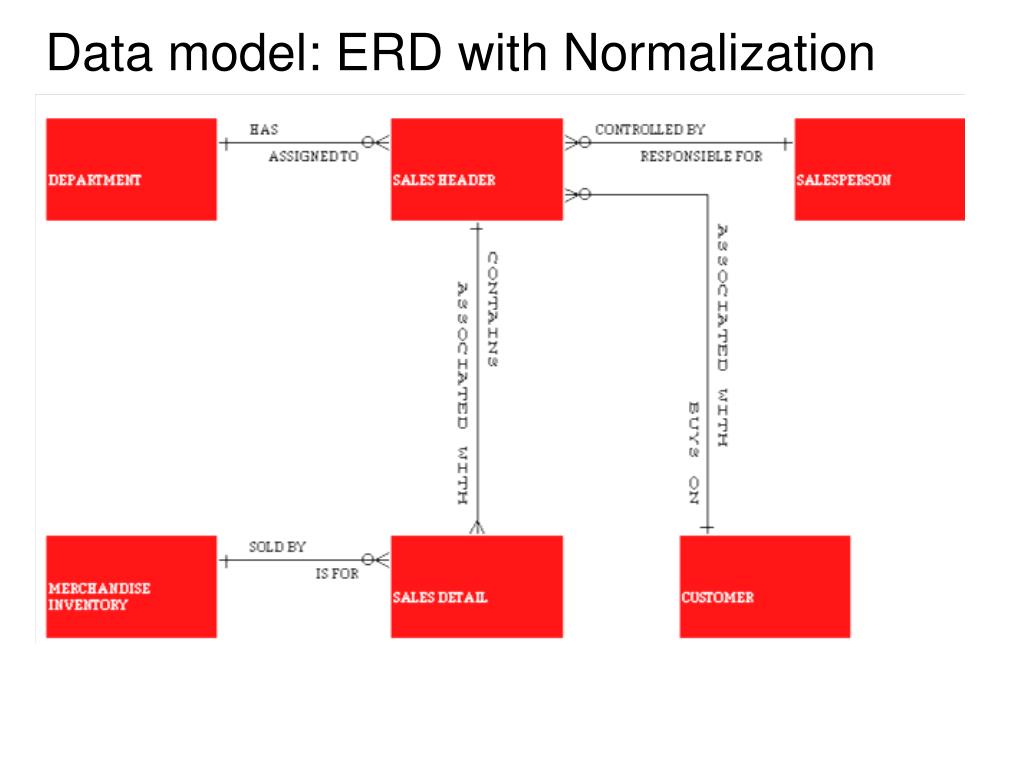 Data model: ERD with Normalization

DEPARTMENT

HAS

ASSIGNED TO

SALES HEADER

CONTROLLED BY

RESPONSIBLE FOR

SALESPERSON

CONTAINS

ASSOCIATED WITH

ASSOCIATED WITH

BUYS ON

MERCHANDISE INVENTORY

SOLD BY

IS FOR

SALES DETAIL

CUSTOMER